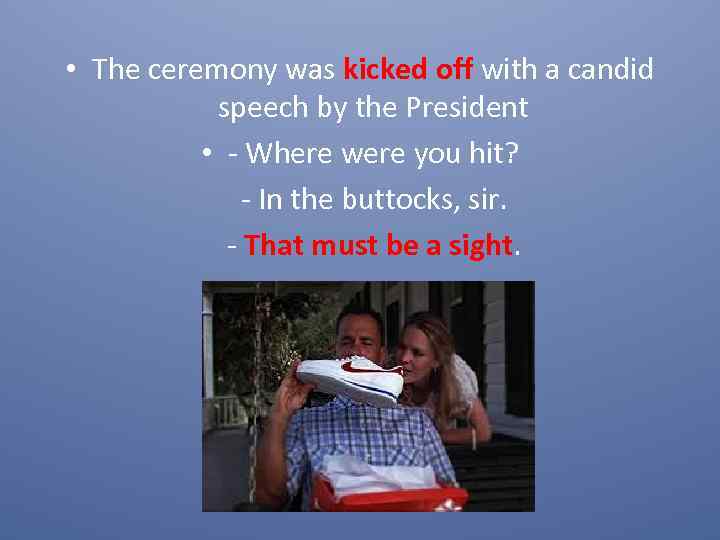 • The ceremony was kicked off with a candid speech by the President

• - Where were you hit?

- In the buttocks, sir.

- That must be a sight.